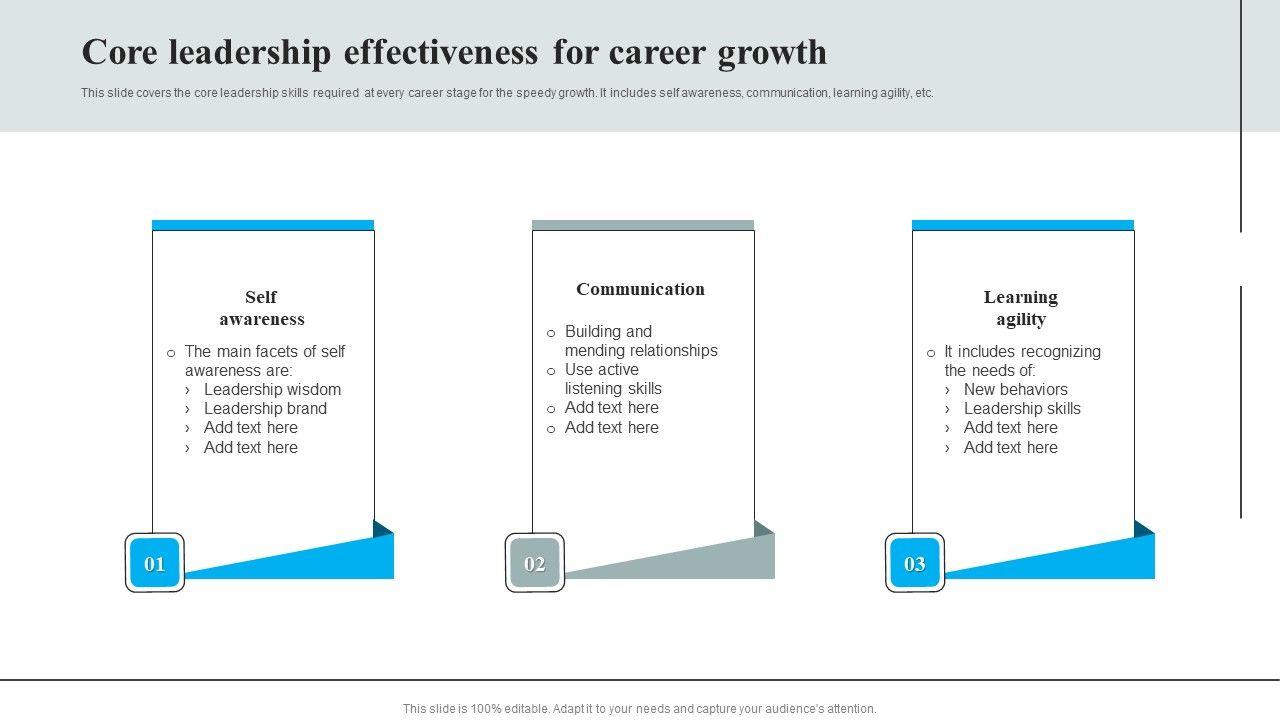 Core leadership effectiveness for career growth

This slide covers the core leadership skills required at every career stage for the speedy growth. It includes self awareness, communication, learning agility, etc.

Self awareness

o The main facets of self awareness are:
› Leadership wisdom
› Leadership brand
› Add text here
› Add text here

01

Communication

o Building and mending relationships
o Use active listening skills
o Add text here
o Add text here

02

Learning agility

o It includes recognizing the needs of:
› New behaviors
› Leadership skills
› Add text here
› Add text here

03

This slide is 100% editable. Adapt it to your needs and capture your audience's attention.